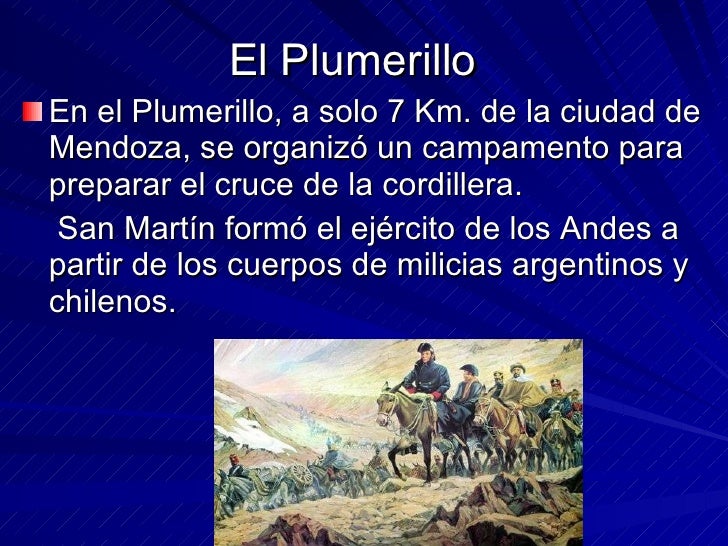 El Plumerillo

En el Plumerillo, a solo 7 Km. de la ciudad de Mendoza, se organizó un campamento para preparar el cruce de la cordillera.

San Martín formó el ejército de los Andes a partir de los cuerpos de milicias argentinos y chilenos.